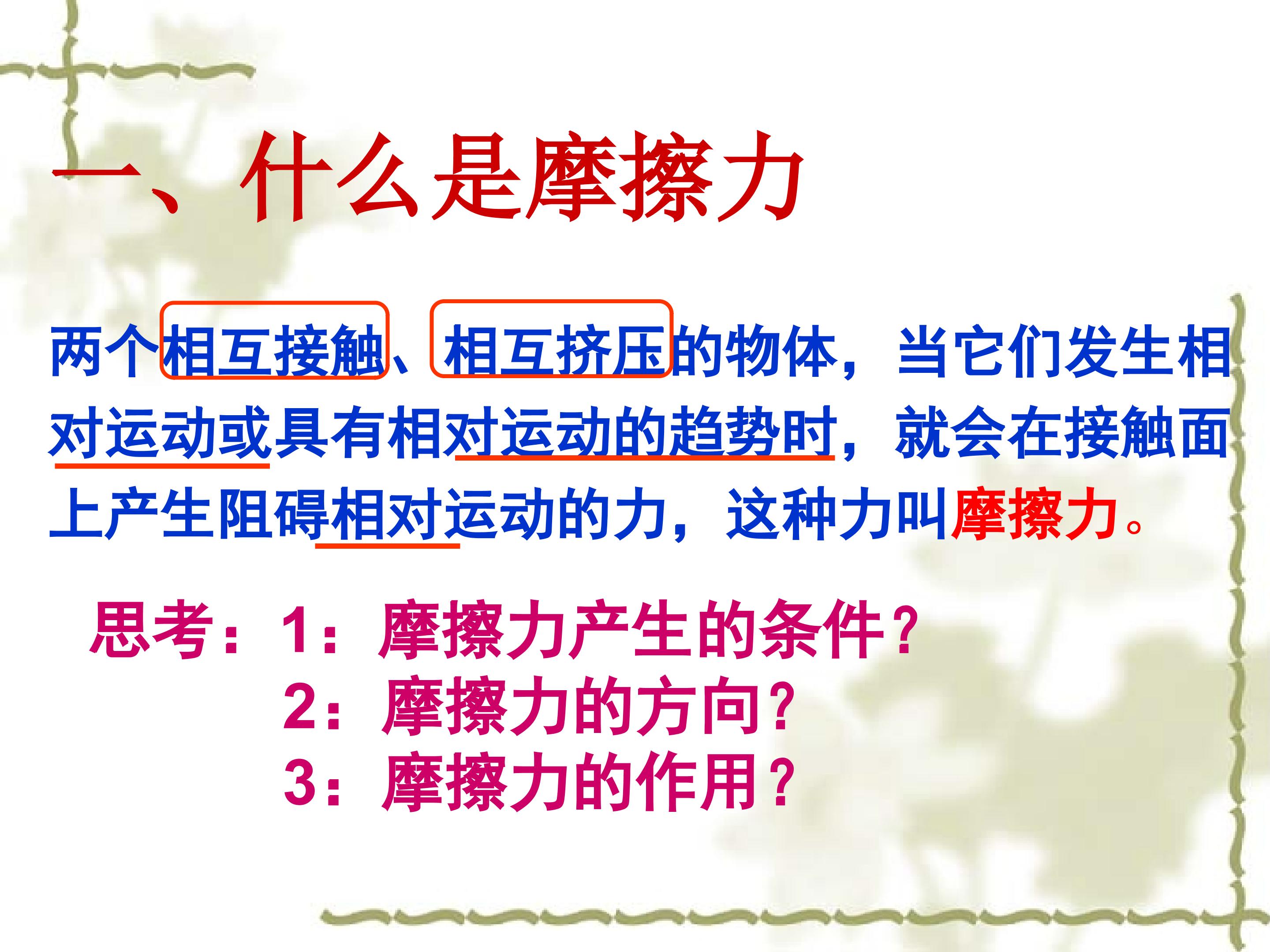 一、什么是摩擦力

两个相互接触、相互挤压的物体，当它们发生相对运动或具有相对运动的趋势时，就会在接触面上产生阻碍相对运动的力，这种力叫摩擦力。

思考：1：摩擦力产生的条件？
2：摩擦力的方向？
3：摩擦力的作用？